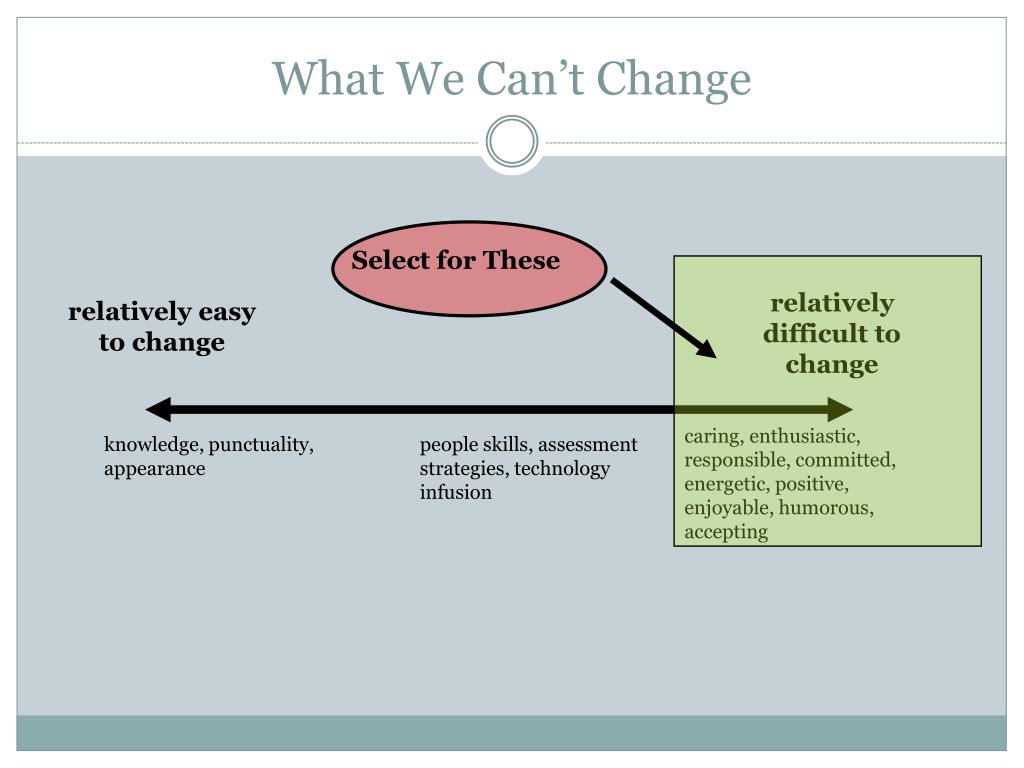 What We Can't Change

Select for These

relatively easy to change

relatively difficult to change

knowledge, punctuality, appearance

people skills, assessment strategies, technology infusion

caring, enthusiastic, responsible, committed, energetic, positive, enjoyable, humorous, accepting